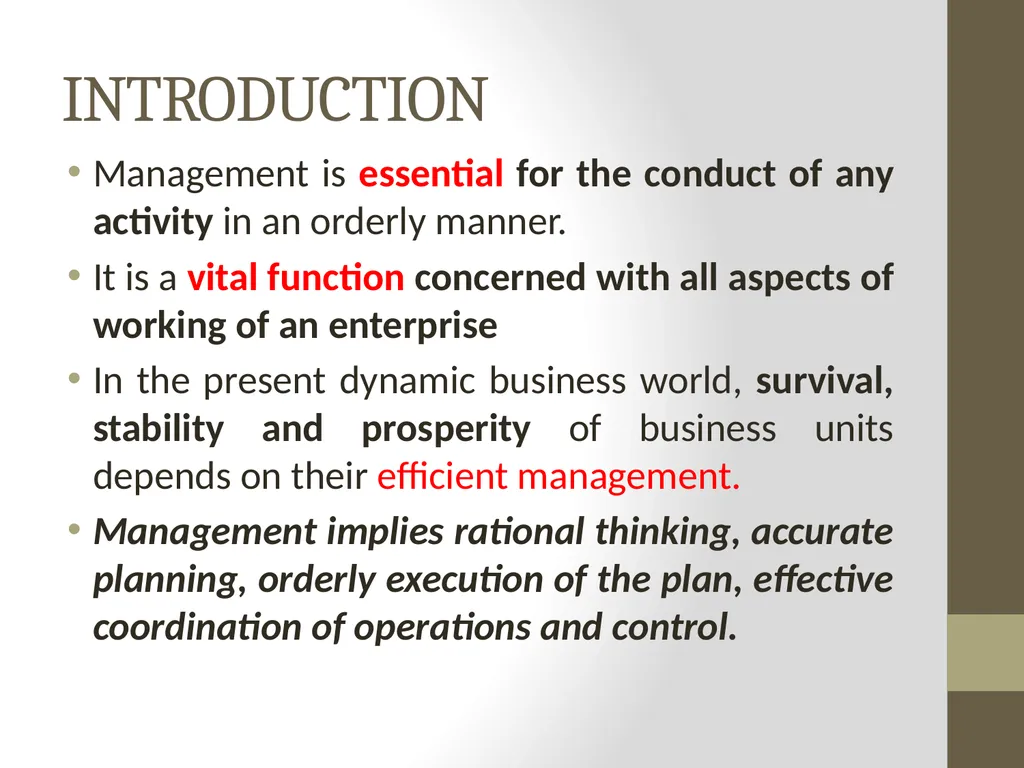 INTRODUCTION

• Management is essential for the conduct of any activity in an orderly manner.

• It is a vital function concerned with all aspects of working of an enterprise

• In the present dynamic business world, survival, stability and prosperity of business units depends on their efficient management.

• Management implies rational thinking, accurate planning, orderly execution of the plan, effective coordination of operations and control.